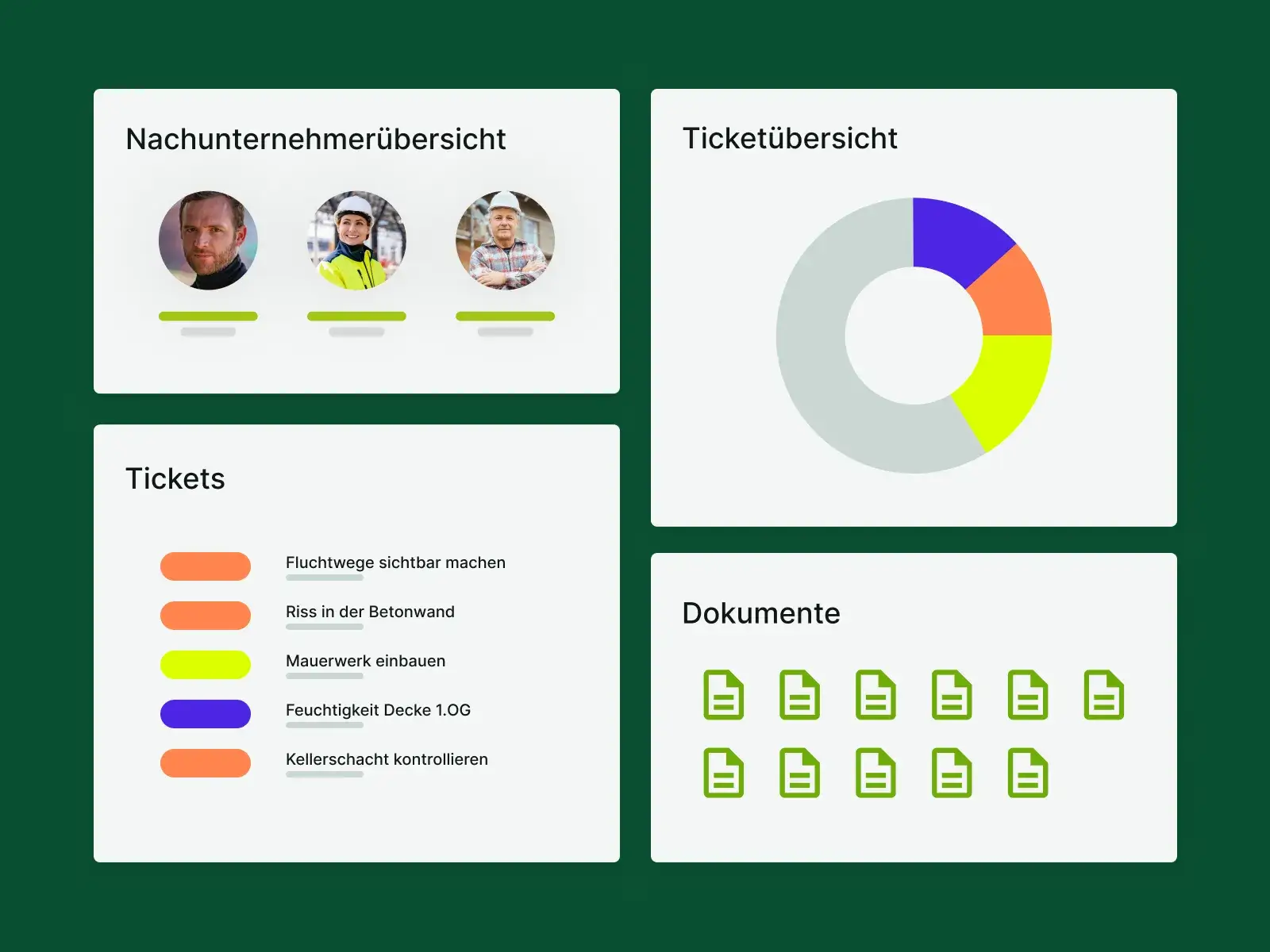 Nachunternehmerübersicht

Tickets

Fluchtwege sichtbar machen

Riss in der Betonwand

Mauerwerk einbauen

Feuchtigkeit Decke 1.OG

Kellerschacht kontrollieren

Ticketübersicht

Dokumente